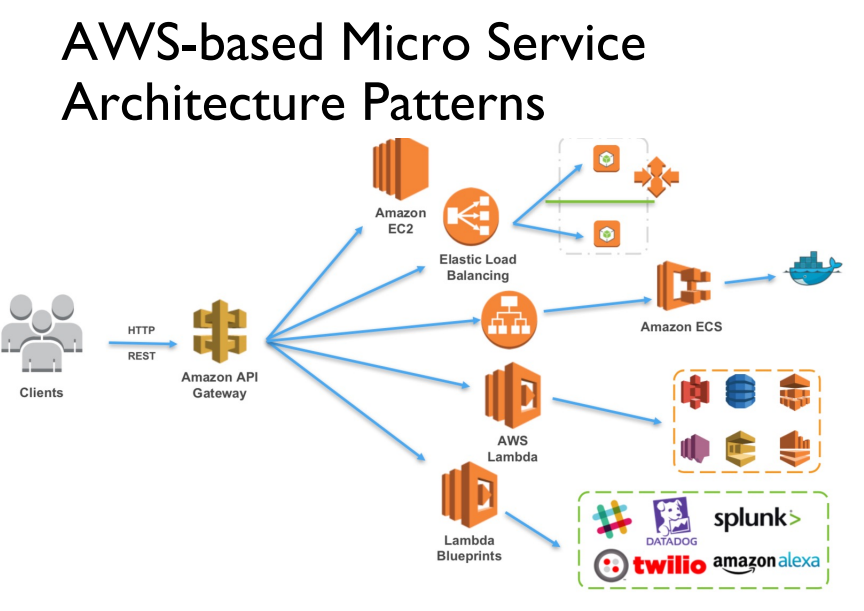 AWS-based Micro Service Architecture Patterns

Clients

HTTP

REST

Amazon API Gateway

Amazon EC2

Elastic Load Balancing

Amazon ECS

AWS Lambda

Lambda Blueprints

DATADOG

splunk>

twilio

amazon alexa